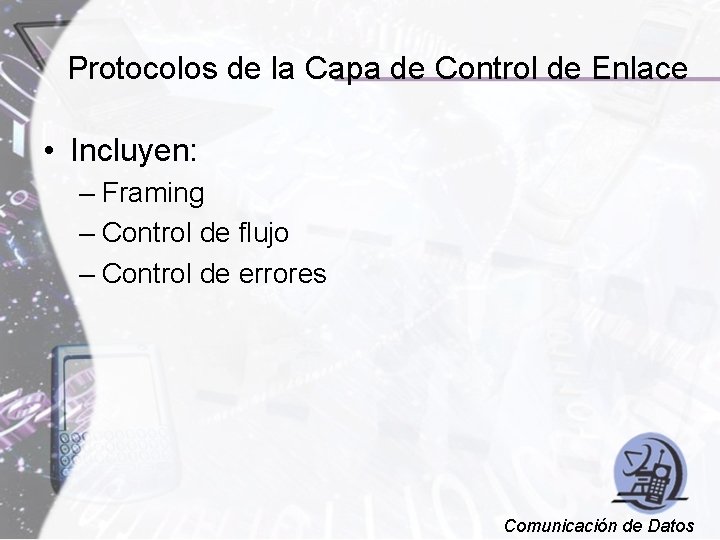 Protocolos de la Capa de Control de Enlace

• Incluyen:
– Framing
– Control de flujo
– Control de errores

Comunicación de Datos